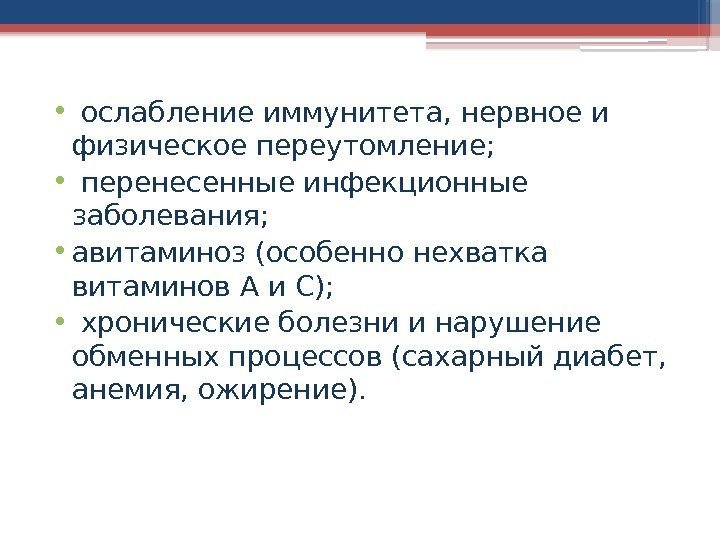 • ослабление иммунитета, нервное и физическое переутомление;

• перенесенные инфекционные заболевания;

• авитаминоз (особенно нехватка витаминов А и С);

• хронические болезни и нарушение обменных процессов (сахарный диабет, анемия, ожирение).